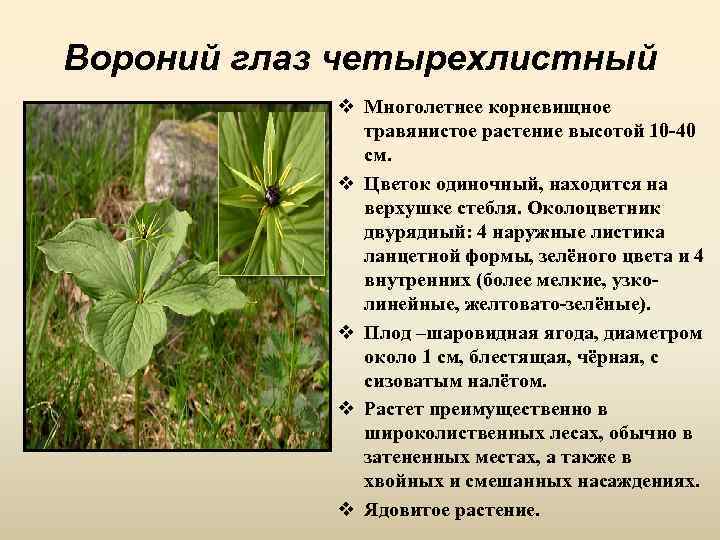 Вороний глаз четырехлистный

❖ Многолетнее корневищное травянистое растение высотой 10-40 см.

❖ Цветок одиночный, находится на верхушке стебля. Околоцветник двурядный: 4 наружные листика ланцетной формы, зелёного цвета и 4 внутренних (более мелкие, узко-линейные, желтовато-зелёные).

❖ Плод –шаровидная ягода, диаметром около 1 см, блестящая, чёрная, с сизоватым налётом.

❖ Растет преимущественно в широколиственных лесах, обычно в затененных местах, а также в хвойных и смешанных насаждениях.

❖ Ядовитое растение.